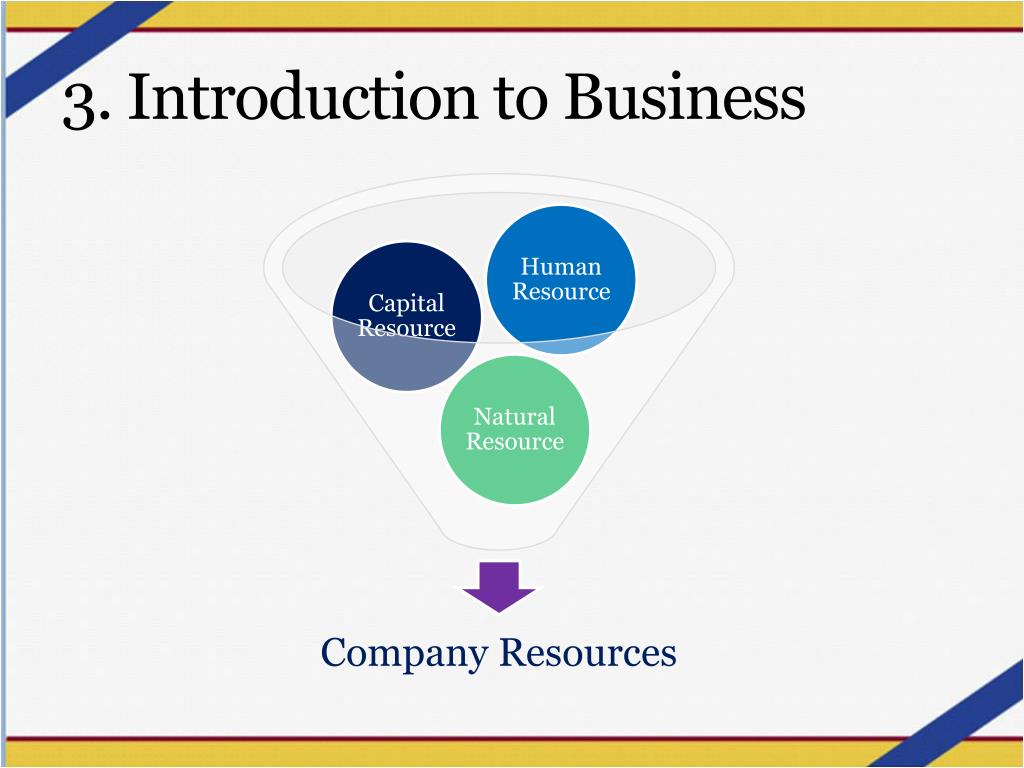 3. Introduction to Business

Capital Resource

Human Resource

Natural Resource

Company Resources